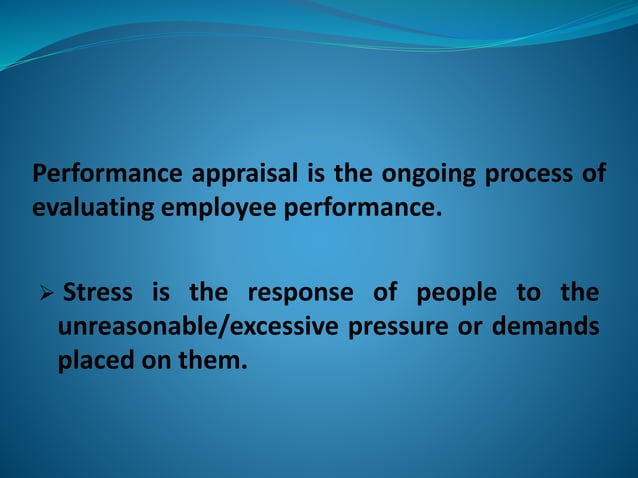 Performance appraisal is the ongoing process of evaluating employee performance.

➢ Stress is the response of people to the unreasonable/excessive pressure or demands placed on them.